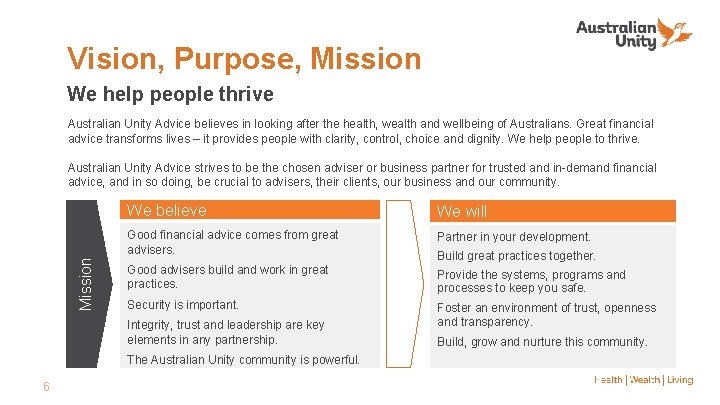 Australian Unity

Vision, Purpose, Mission

We help people thrive

Australian Unity Advice believes in looking after the health, wealth and wellbeing of Australians. Great financial advice transforms lives – it provides people with clarity, control, choice and dignity. We help people to thrive.

Australian Unity Advice strives to be the chosen adviser or business partner for trusted and in-demand financial advice, and in so doing, be crucial to advisers, their clients, our business and our community.

Mission

We believe

Good financial advice comes from great advisers.

Good advisers build and work in great practices.

Security is important.

Integrity, trust and leadership are key elements in any partnership.

The Australian Unity community is powerful.

We will

Partner in your development.

Build great practices together.

Provide the systems, programs and processes to keep you safe.

Foster an environment of trust, openness and transparency.

Build, grow and nurture this community.

6

Health | Wealth | Living